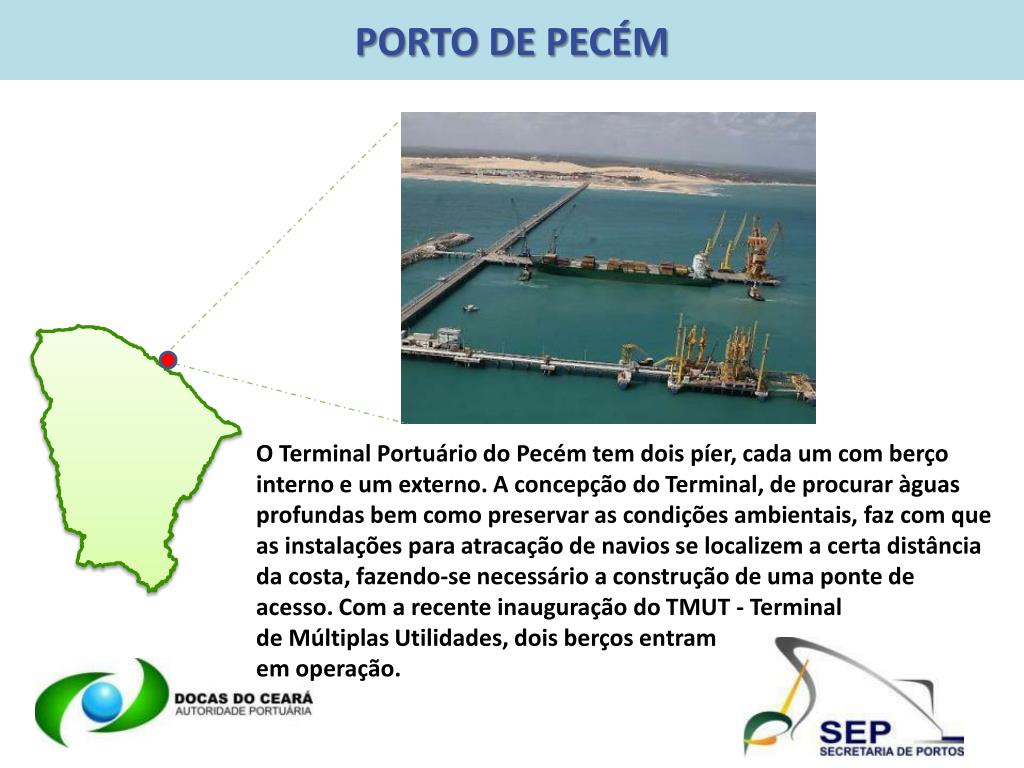 PORTO DE PECÉM

O Terminal Portuário do Pecém tem dois píer, cada um com berço interno e um externo. A concepção do Terminal, de procurar àguas profundas bem como preservar as condições ambientais, faz com que as instalações para atracação de navios se localizem a certa distância da costa, fazendo-se necessário a construção de uma ponte de acesso. Com a recente inauguração do TMUT - Terminal de Múltiplas Utilidades, dois berços entram em operação.

DOCAS DO CEARÁ
AUTORIDADE PORTUÁRIA

SEP
SECRETARIA DE PORTOS